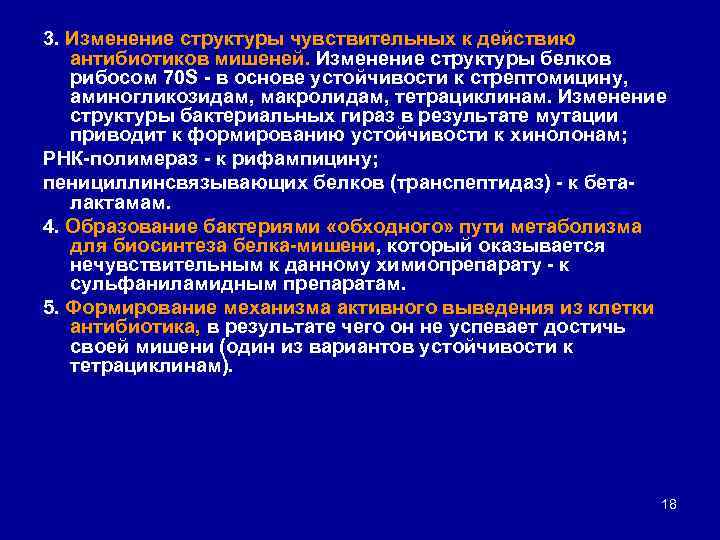 3. Изменение структуры чувствительных к действию антибиотиков мишеней. Изменение структуры белков рибосом 70S - в основе устойчивости к стрептомицину, аминогликозидам, макролидам, тетрациклинам. Изменение структуры бактериальных гираз в результате мутации приводит к формированию устойчивости к хинолонам;

РНК-полимераз - к рифампицину;

пенициллинсвязывающих белков (транспептидаз) - к бета-лактамам.

4. Образование бактериями «обходного» пути метаболизма для биосинтеза белка-мишени, который оказывается нечувствительным к данному химиопрепарату - к сульфаниламидным препаратам.

5. Формирование механизма активного выведения из клетки антибиотика, в результате чего он не успевает достичь своей мишени (один из вариантов устойчивости к тетрациклинам).

18